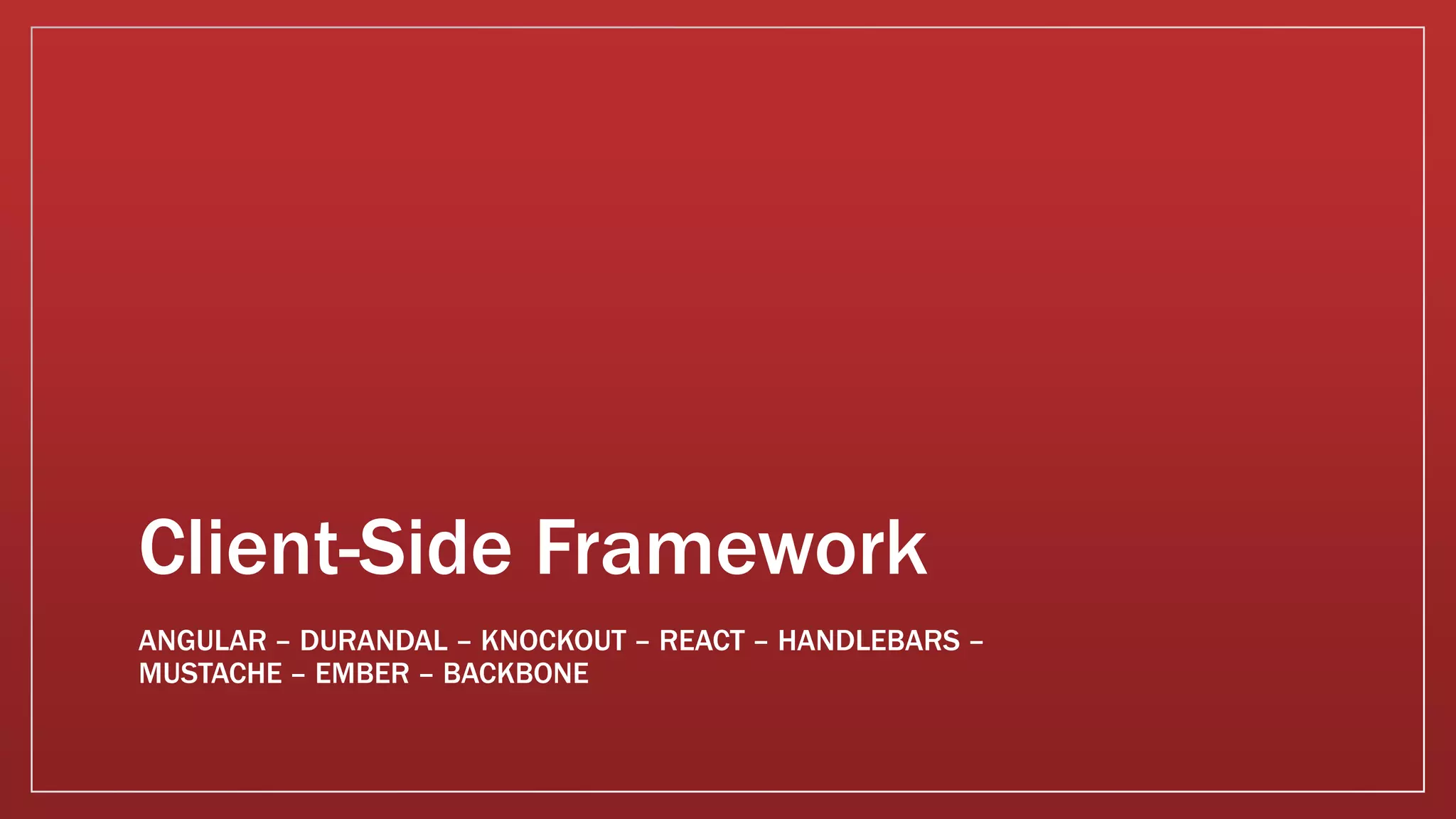 Client-Side Framework

ANGULAR – DURANDAL – KNOCKOUT – REACT – HANDLEBARS – MUSTACHE – EMBER – BACKBONE